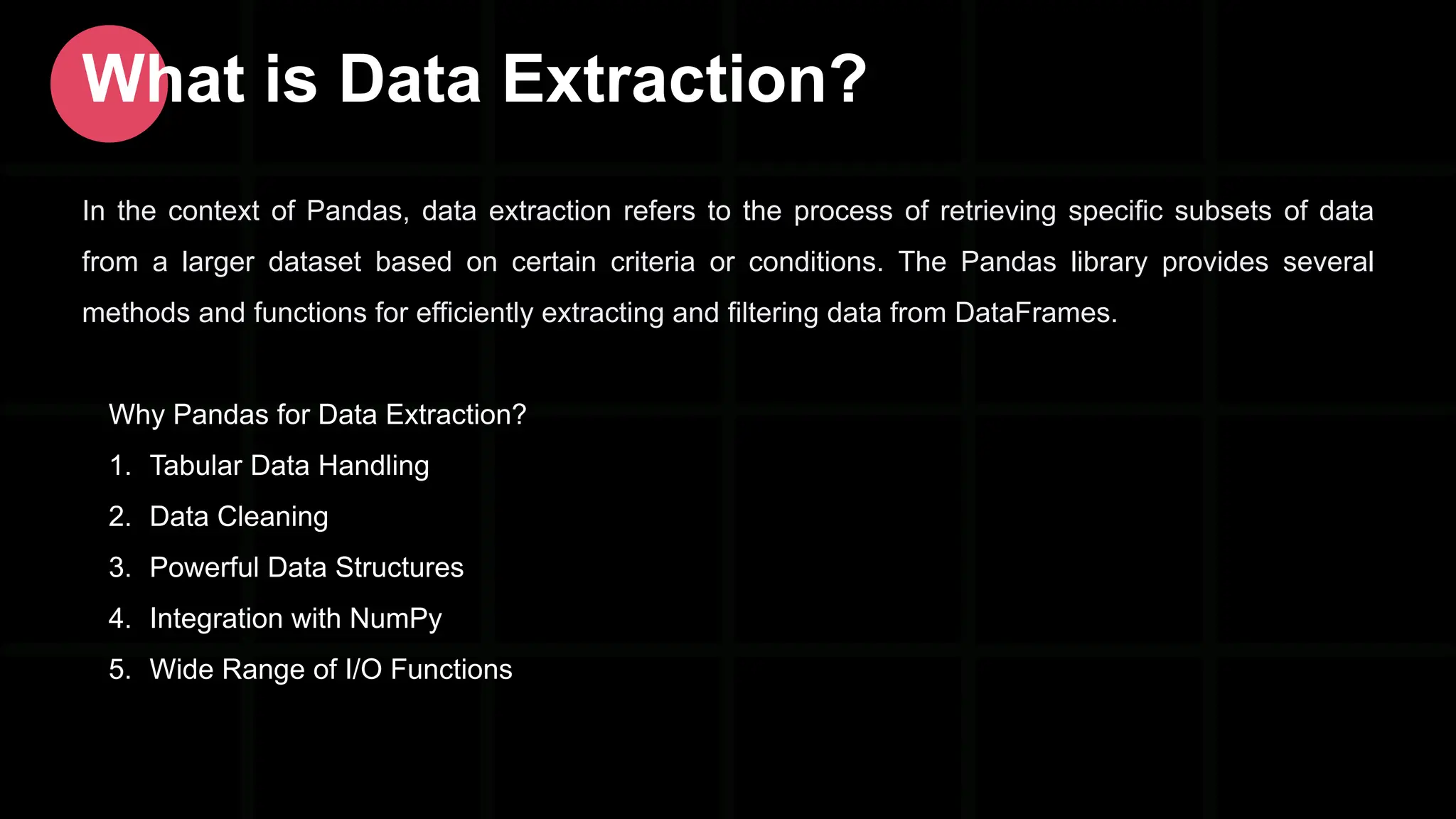 What is Data Extraction?

In the context of Pandas, data extraction refers to the process of retrieving specific subsets of data from a larger dataset based on certain criteria or conditions. The Pandas library provides several methods and functions for efficiently extracting and filtering data from DataFrames.

Why Pandas for Data Extraction?
1. Tabular Data Handling
2. Data Cleaning
3. Powerful Data Structures
4. Integration with NumPy
5. Wide Range of I/O Functions